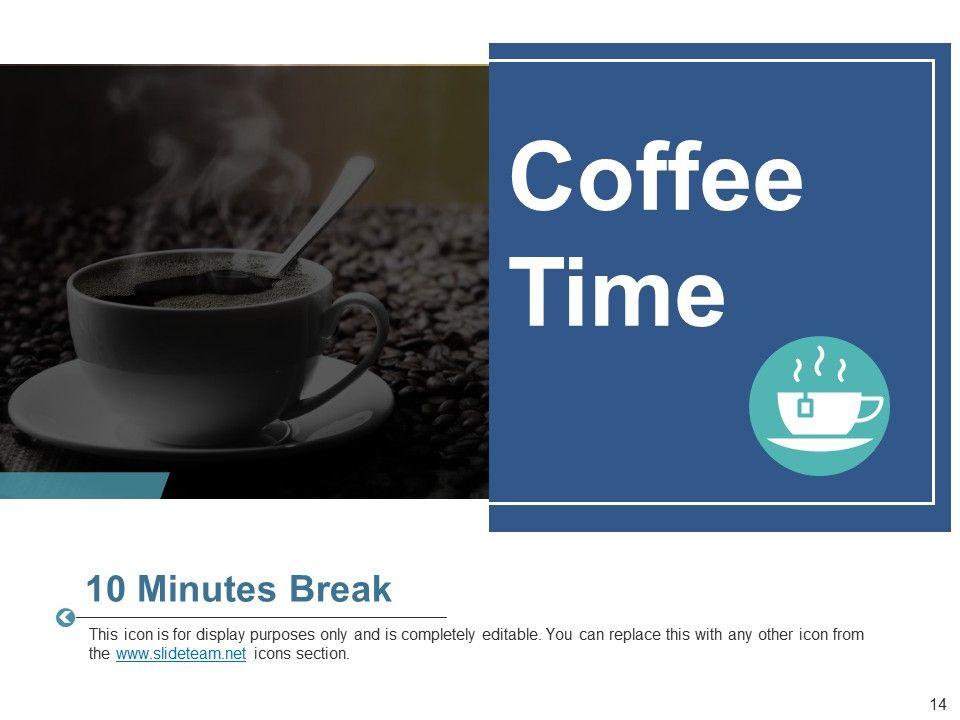 Coffee Time

10 Minutes Break

This icon is for display purposes only and is completely editable. You can replace this with any other icon from the www.slideteam.net icons section.

14